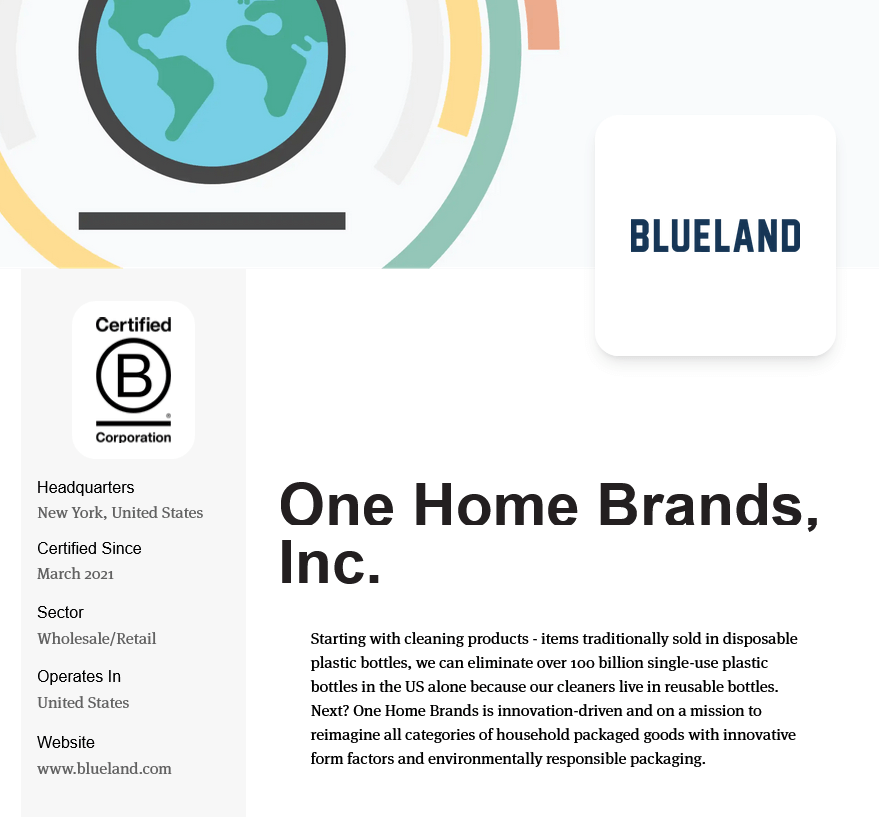 BLUELAND

Certified
B
Corporation

Headquarters
New York, United States

Certified Since
March 2021

Sector
Wholesale/Retail

Operates In
United States

Website
www.blueland.com

One Home Brands, Inc.

Starting with cleaning products - items traditionally sold in disposable plastic bottles, we can eliminate over 100 billion single-use plastic bottles in the US alone because our cleaners live in reusable bottles. Next? One Home Brands is innovation-driven and on a mission to reimagine all categories of household packaged goods with innovative form factors and environmentally responsible packaging.